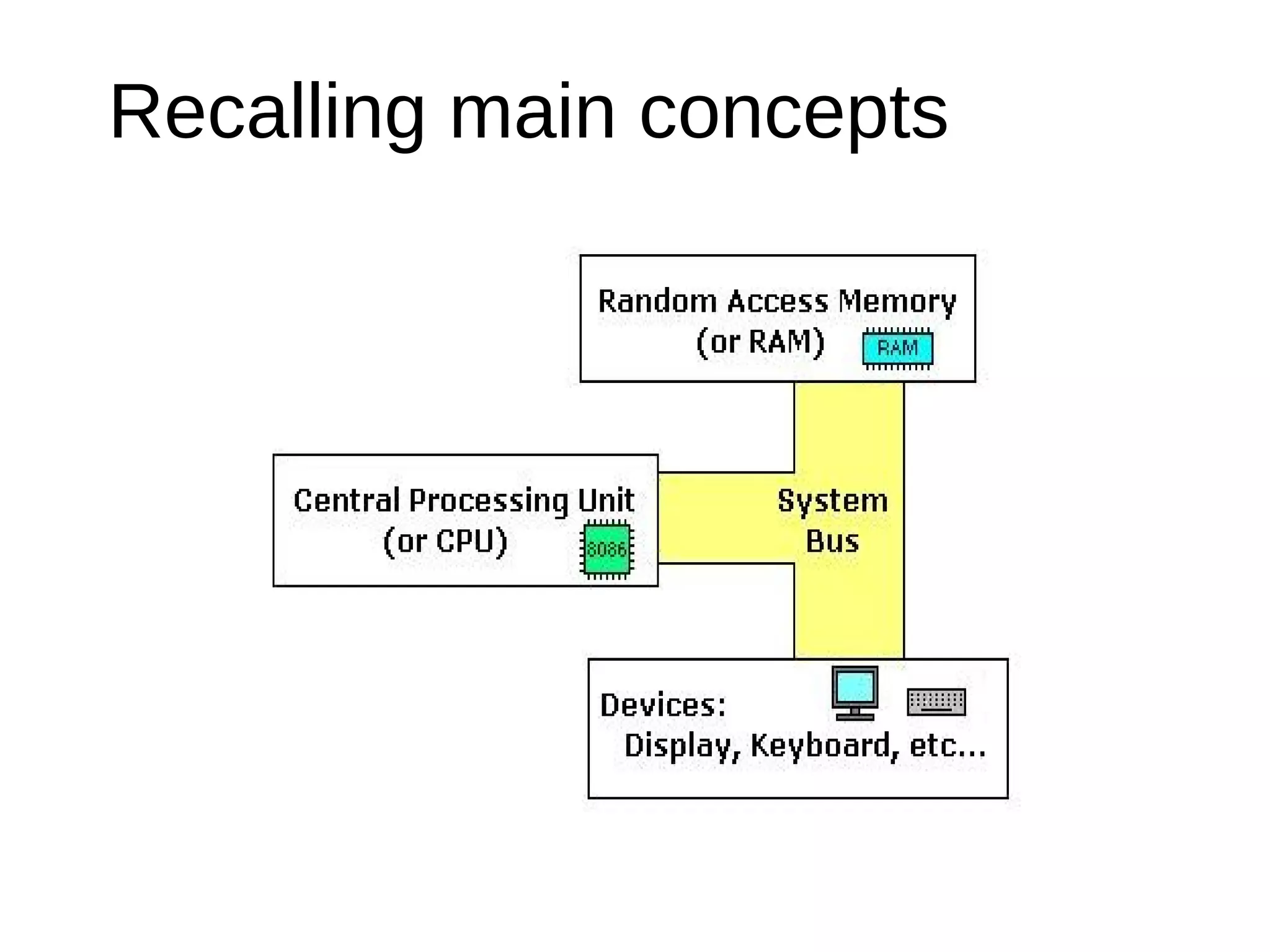 Recalling main concepts

Random Access Memory
(or RAM)

RAM

Central Processing Unit
(or CPU)

8086

System
Bus

Devices:
Display, Keyboard, etc...